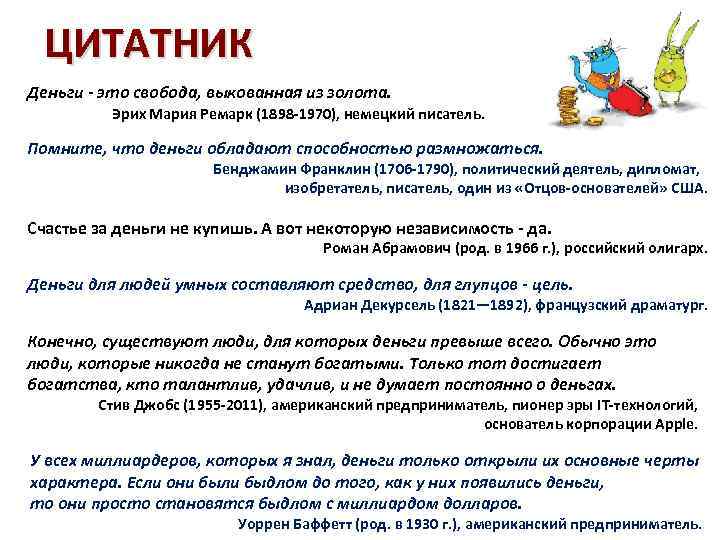 ЦИТАТНИК

Деньги - это свобода, выкованная из золота.
Эрих Мария Ремарк (1898-1970), немецкий писатель.

Помните, что деньги обладают способностью размножаться.
Бенджамин Франклин (1706-1790), политический деятель, дипломат, изобретатель, писатель, один из «Отцов-основателей» США.

Счастье за деньги не купишь. А вот некоторую независимость - да.
Роман Абрамович (род. в 1966 г.), российский олигарх.

Деньги для людей умных составляют средство, для глупцов - цель.
Адриан Декурсель (1821—1892), французский драматург.

Конечно, существуют люди, для которых деньги превыше всего. Обычно это люди, которые никогда не станут богатыми. Только тот достигает богатства, кто талантлив, удачлив, и не думает постоянно о деньгах.
Стив Джобс (1955-2011), американский предприниматель, пионер эры IT-технологий, основатель корпорации Apple.

У всех миллиардеров, которых я знал, деньги только открыли их основные черты характера. Если они были быдлом до того, как у них появились деньги, то они просто становятся быдлом с миллиардом долларов.
Уоррен Баффетт (род. в 1930 г.), американский предприниматель.